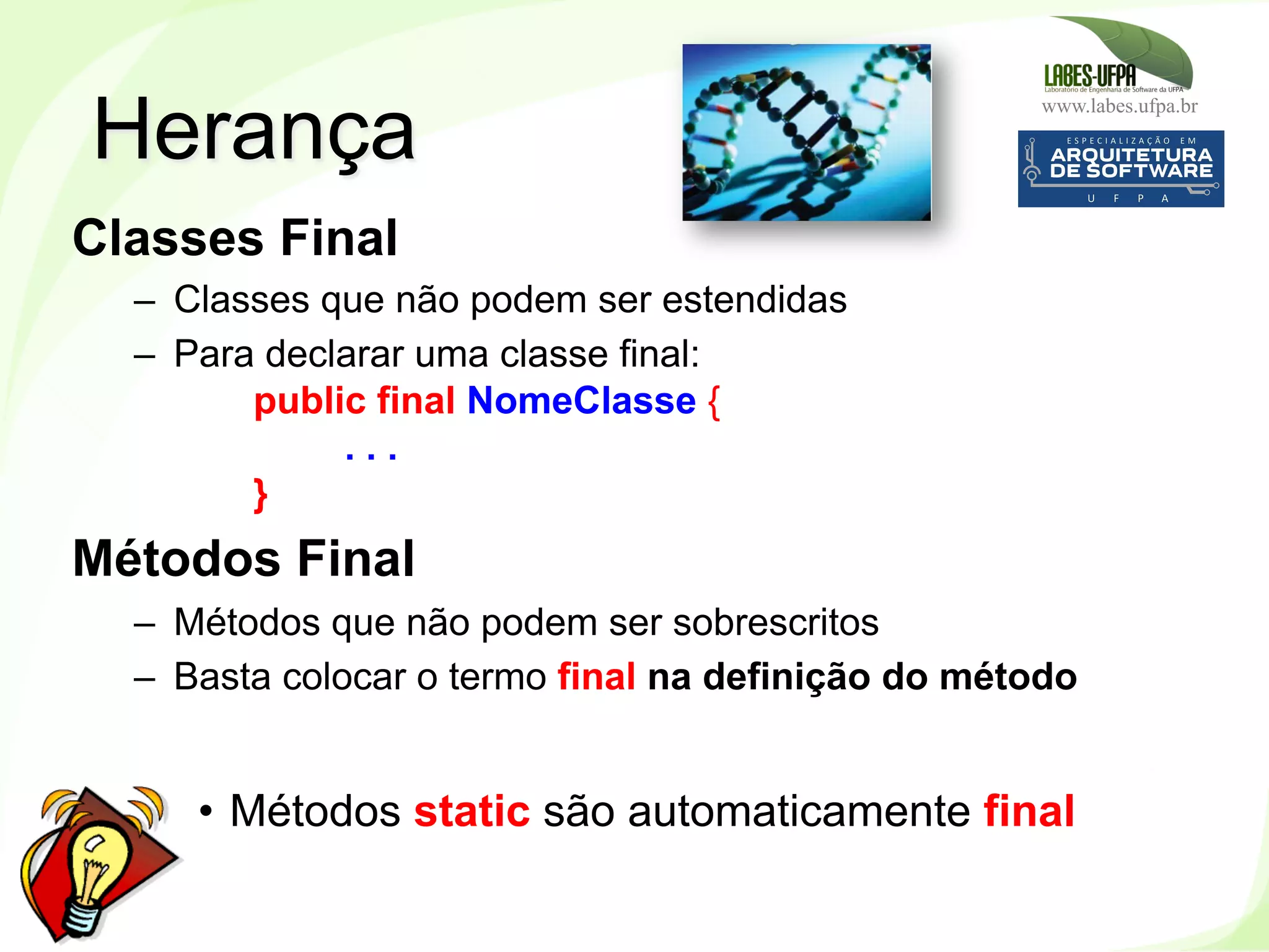 Herança

LABES-UFPA
Laboratório de Engenharia de Software da UFPA
www.labes.ufpa.br

ESPECIALIZAÇÃO EM
ARQUITETURA
DE SOFTWARE
U F P A

Classes Final

– Classes que não podem ser estendidas
– Para declarar uma classe final:

public final NomeClasse {
. . .
}

Métodos Final

– Métodos que não podem ser sobrescritos
– Basta colocar o termo final na definição do método

• Métodos static são automaticamente final